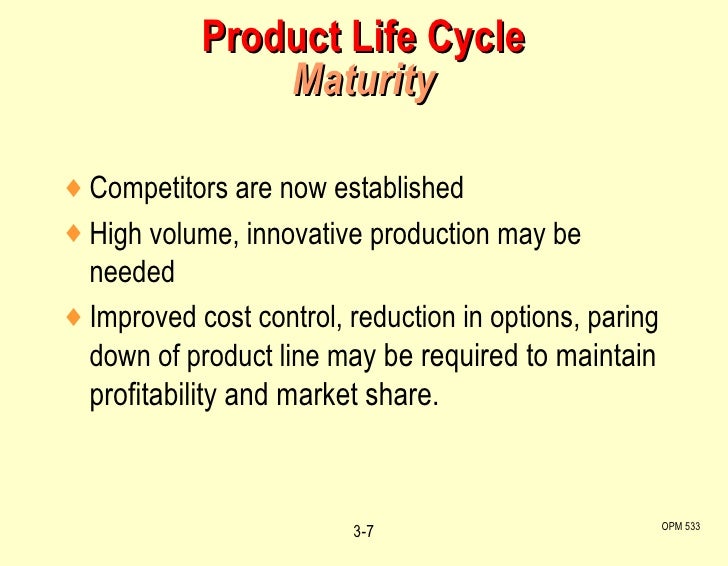 Product Life Cycle
Maturity

♦ Competitors are now established

♦ High volume, innovative production may be needed

♦ Improved cost control, reduction in options, paring down of product line may be required to maintain profitability and market share.

3-7

OPM 533